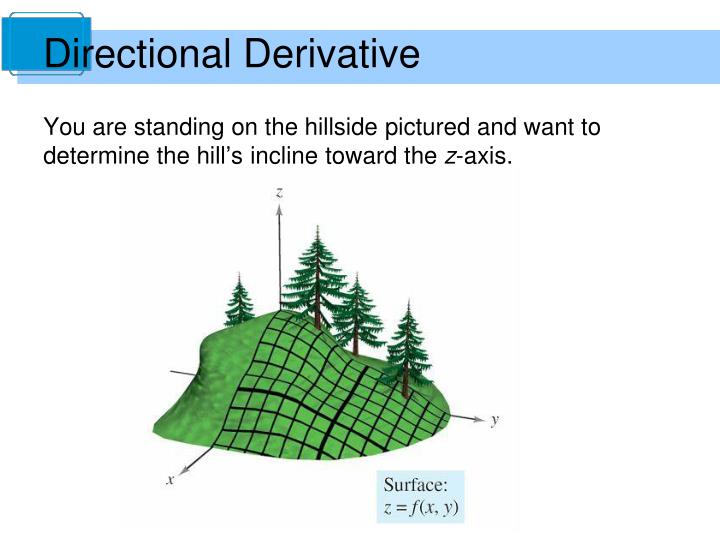 Directional Derivative

You are standing on the hillside pictured and want to determine the hill's incline toward the $z$-axis.

$z$

$y$

$x$

Surface:
$z = f(x, y)$